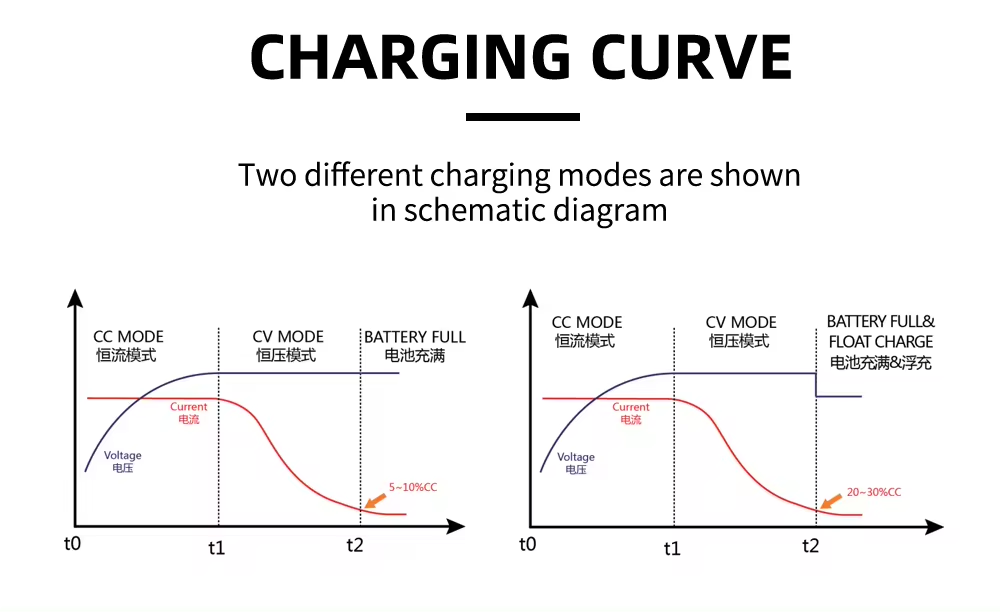 CHARGING CURVE

Two different charging modes are shown in schematic diagram

CC MODE
恒流模式

CV MODE
恒压模式

BATTERY FULL
电池充满

Current
电流

Voltage
电压

5~10%CC

t0
t1
t2

CC MODE
恒流模式

CV MODE
恒压模式

BATTERY FULL&
FLOAT CHARGE
电池充满&浮充

Current
电流

Voltage
电压

20~30%CC

t0
t1
t2